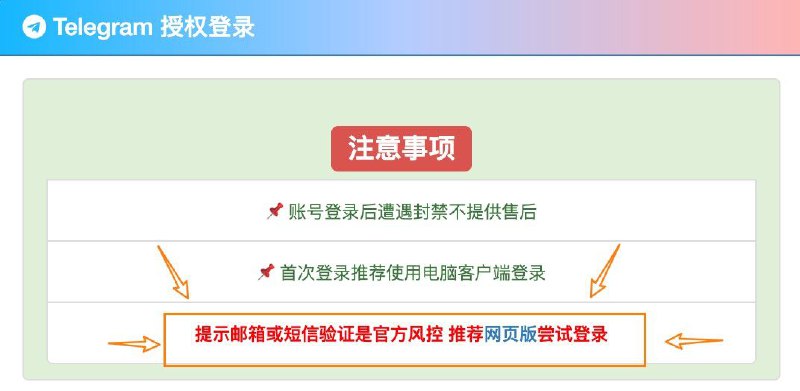 Telegram 授权登录

注意事项

📌 账号登录后遭遇封禁不提供售后

📌 首次登录推荐使用电脑客户端登录

提示邮箱或短信验证是官方风控 推荐网页版尝试登录